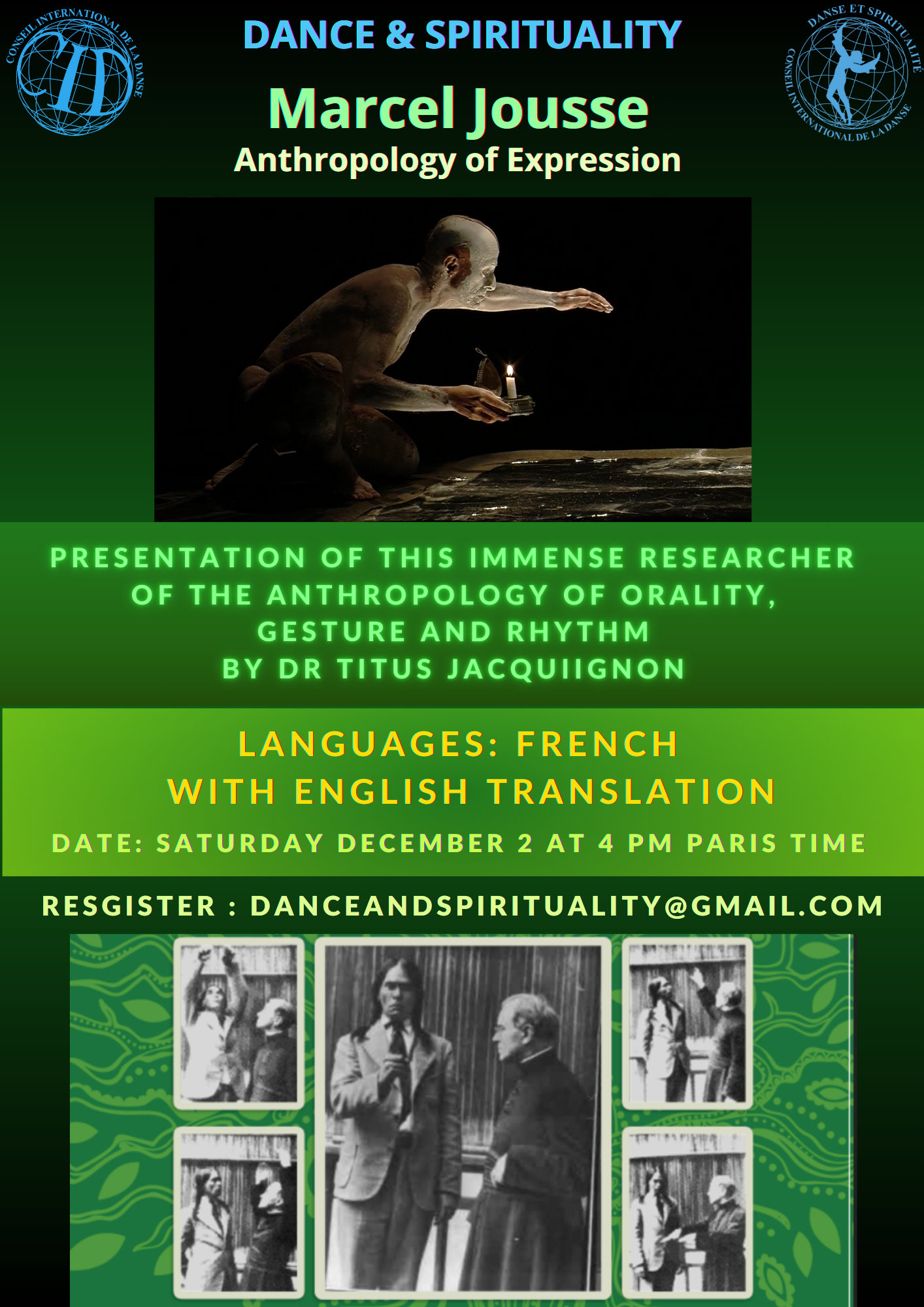 CONSEIL INTERNATIONAL DE LA DANSE
CID

DANCE & SPIRITUALITY

DANSE ET SPIRITUALITÉ
CONSEIL INTERNATIONAL DE LA DANSE

Marcel Jousse

Anthropology of Expression

PRESENTATION OF THIS IMMENSE RESEARCHER OF THE ANTHROPOLOGY OF ORALITY, GESTURE AND RHYTHM BY DR TITUS JACQUIIGNON

LANGUAGES: FRENCH WITH ENGLISH TRANSLATION

DATE: SATURDAY DECEMBER 2 AT 4 PM PARIS TIME

RESGISTER : DANCEANDSPIRITUALITY@GMAIL.COM